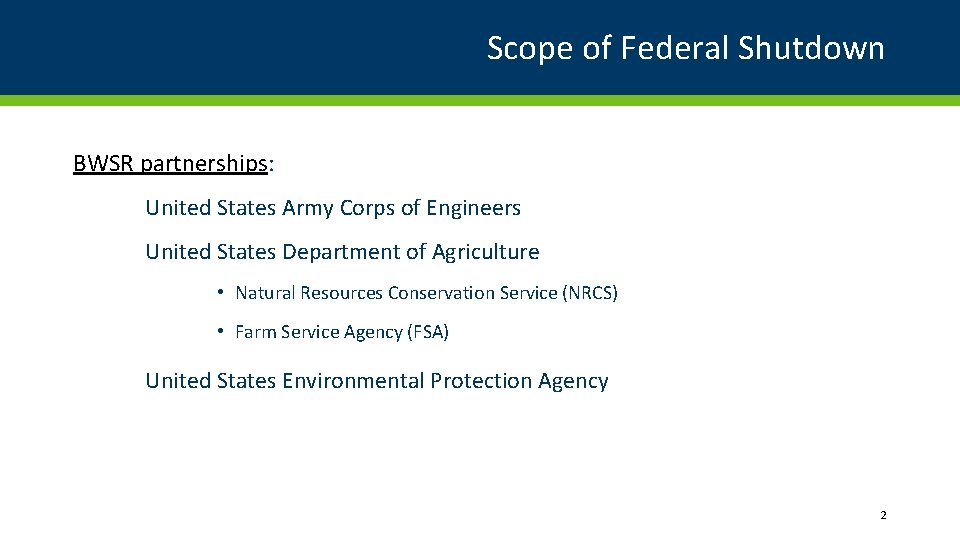 Scope of Federal Shutdown

BWSR partnerships:

United States Army Corps of Engineers

United States Department of Agriculture

• Natural Resources Conservation Service (NRCS)

• Farm Service Agency (FSA)

United States Environmental Protection Agency

2